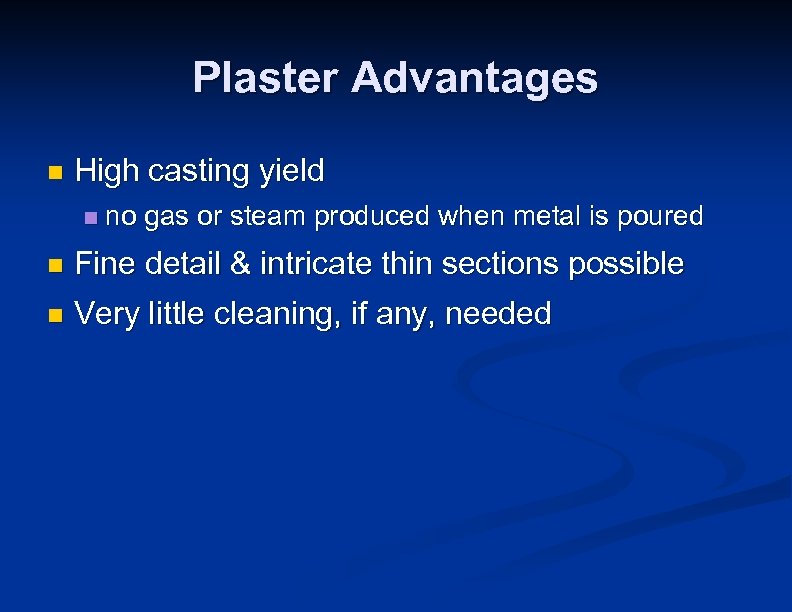 Plaster Advantages

High casting yield

no gas or steam produced when metal is poured

Fine detail & intricate thin sections possible

Very little cleaning, if any, needed